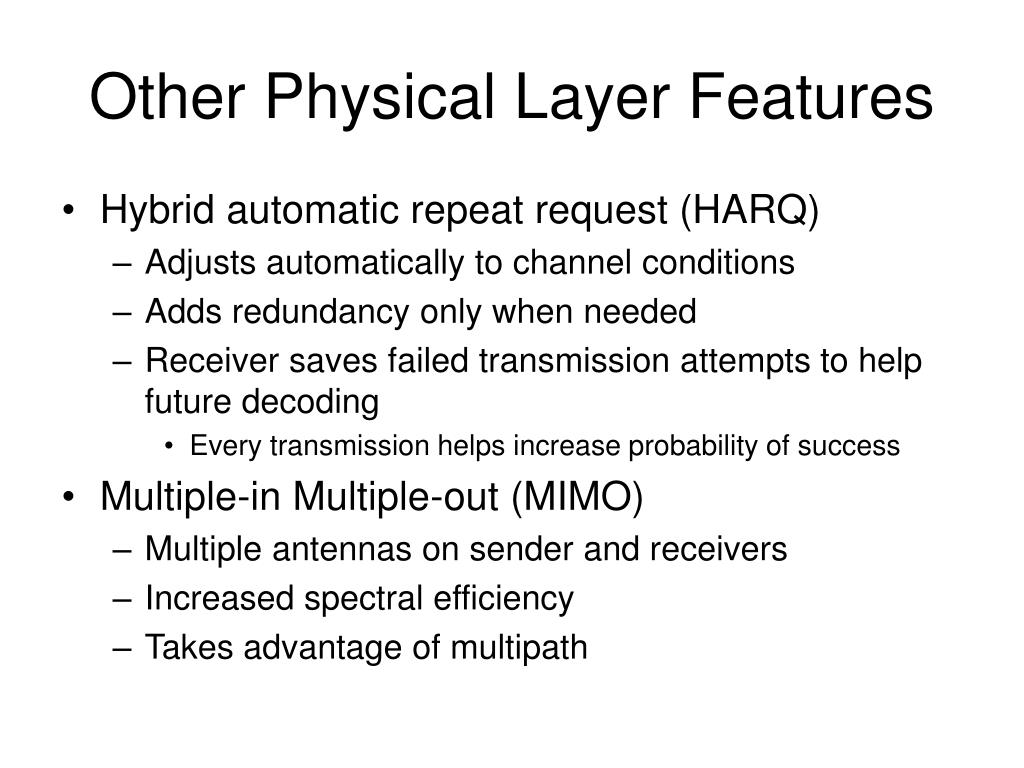 Other Physical Layer Features

• Hybrid automatic repeat request (HARQ)
  – Adjusts automatically to channel conditions
  – Adds redundancy only when needed
  – Receiver saves failed transmission attempts to help future decoding
    • Every transmission helps increase probability of success
• Multiple-in Multiple-out (MIMO)
  – Multiple antennas on sender and receivers
  – Increased spectral efficiency
  – Takes advantage of multipath